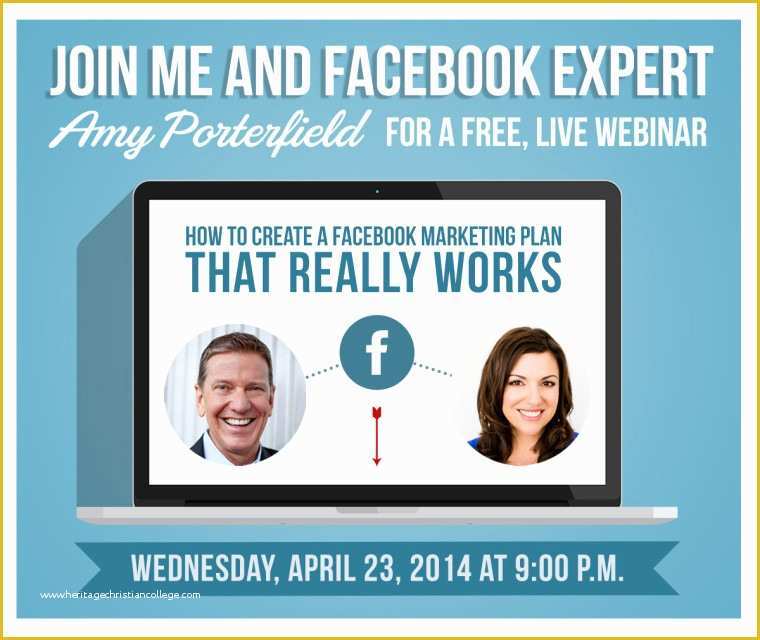 JOIN ME AND FACEBOOK EXPERT

Amy Porterfield FOR A FREE, LIVE WEBINAR

HOW TO CREATE A FACEBOOK MARKETING PLAN

THAT REALLY WORKS

f

WEDNESDAY, APRIL 23, 2014 AT 9:00 P.M.

www.heritagechristiancollege.com